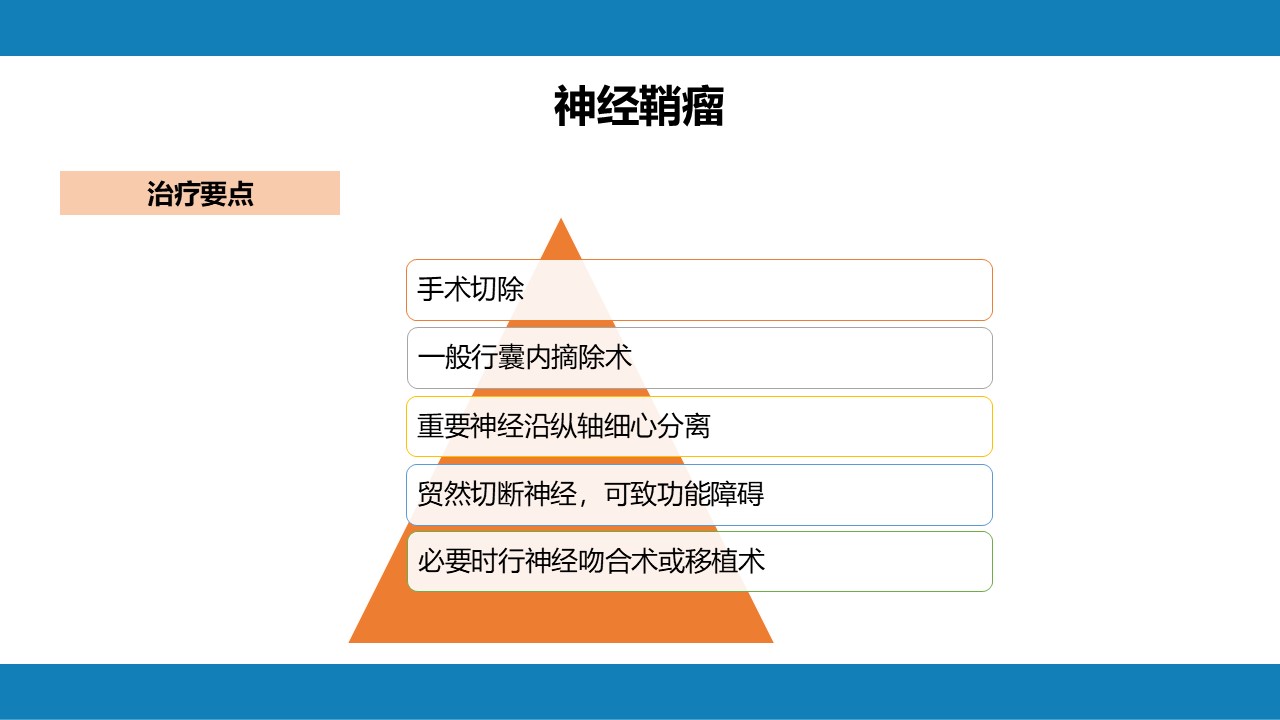 神经鞘瘤

治疗要点

手术切除

一般行囊内摘除术

重要神经沿纵轴细心分离

贸然切断神经，可致功能障碍

必要时行神经吻合术或移植术